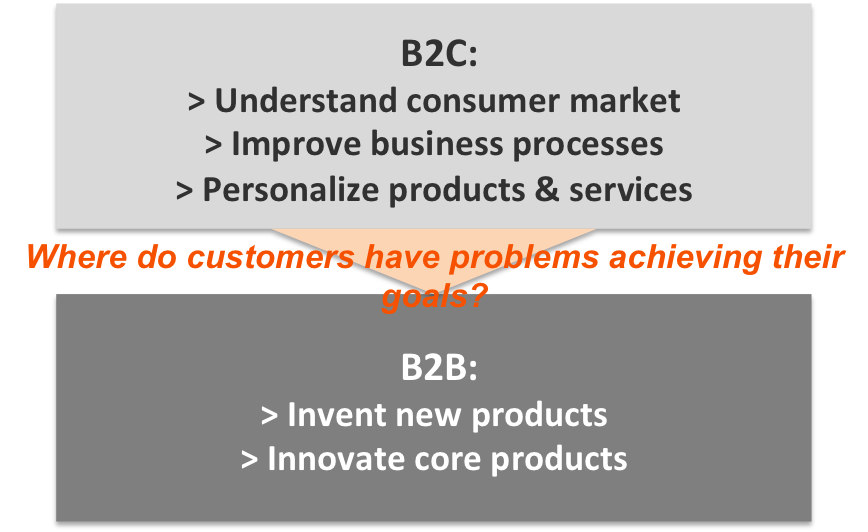 B2C:
> Understand consumer market
> Improve business processes
> Personalize products & services

Where do customers have problems achieving their goals?

B2B:
> Invent new products
> Innovate core products